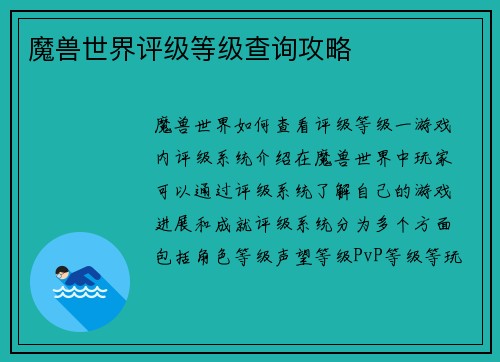 魔兽世界评级等级查询攻略

魔兽世界如何查看评级等级一游戏内评级系统介绍在魔兽世界中玩家可以通过评级系统了解自己的游戏进展和成就评级系统分为多个方面包括角色等级声望等级PvP等级等玩